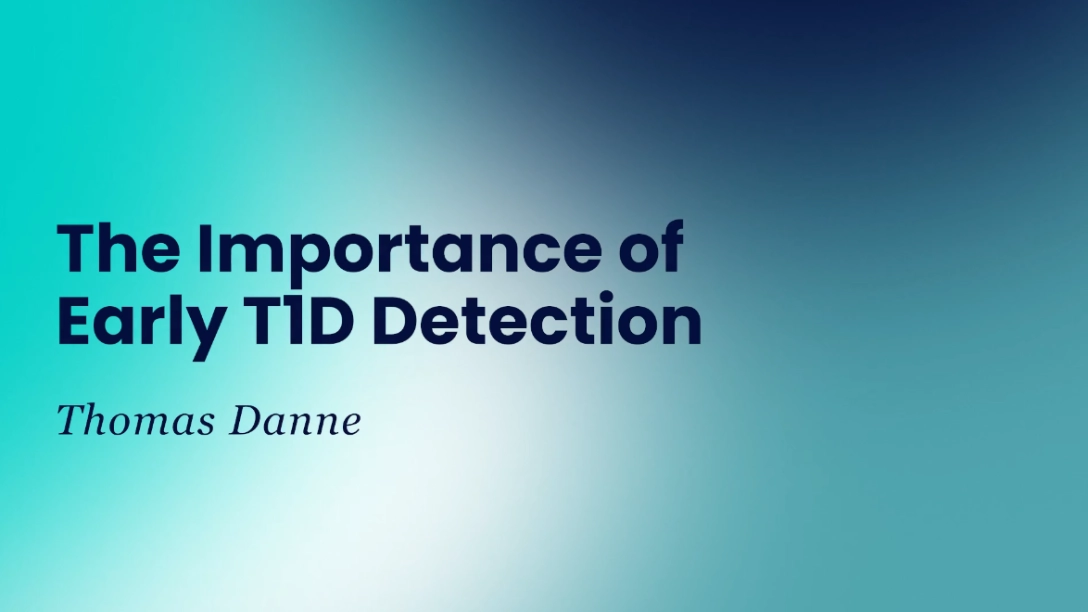 The Importance of Early T1D Detection

Thomas Danne